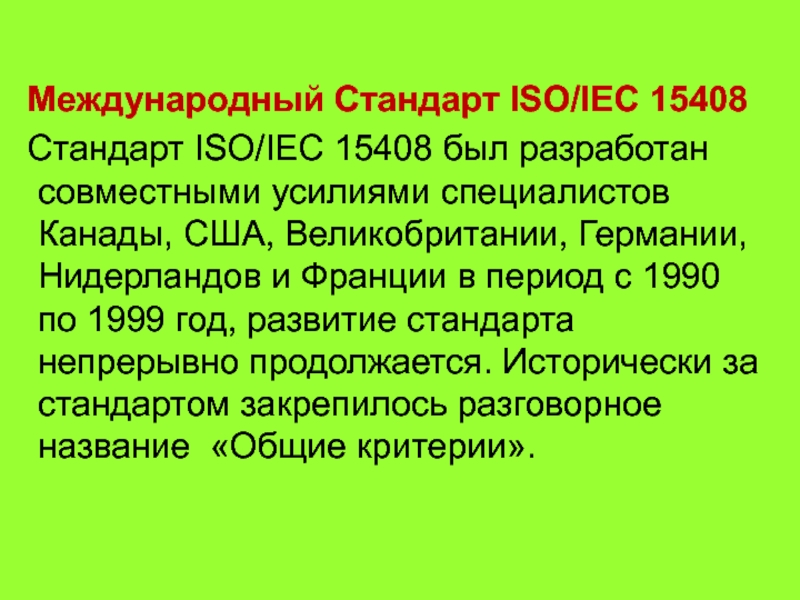 Международный Стандарт ISO/IEC 15408

Стандарт ISO/IEC 15408 был разработан совместными усилиями специалистов Канады, США, Великобритании, Германии, Нидерландов и Франции в период с 1990 по 1999 год, развитие стандарта непрерывно продолжается. Исторически за стандартом закрепилось разговорное название «Общие критерии».